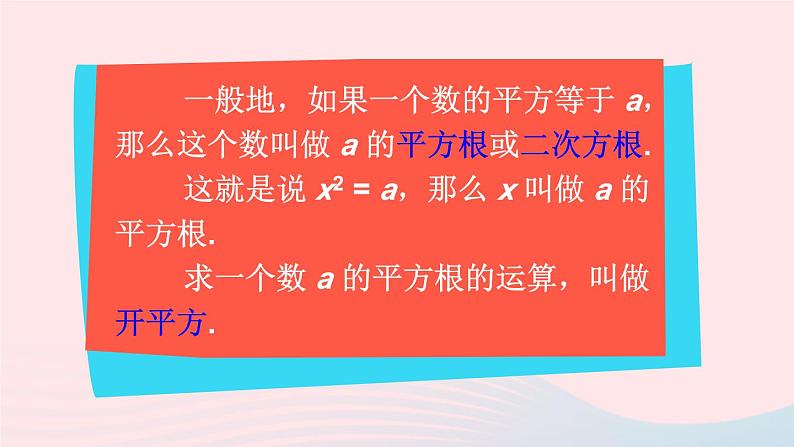 一般地，如果一个数的平方等于 $a$，那么这个数叫做 $a$ 的平方根或二次方根.

这就是说 $x^2 = a$，那么 $x$ 叫做 $a$ 的平方根.

求一个数 $a$ 的平方根的运算，叫做开平方.